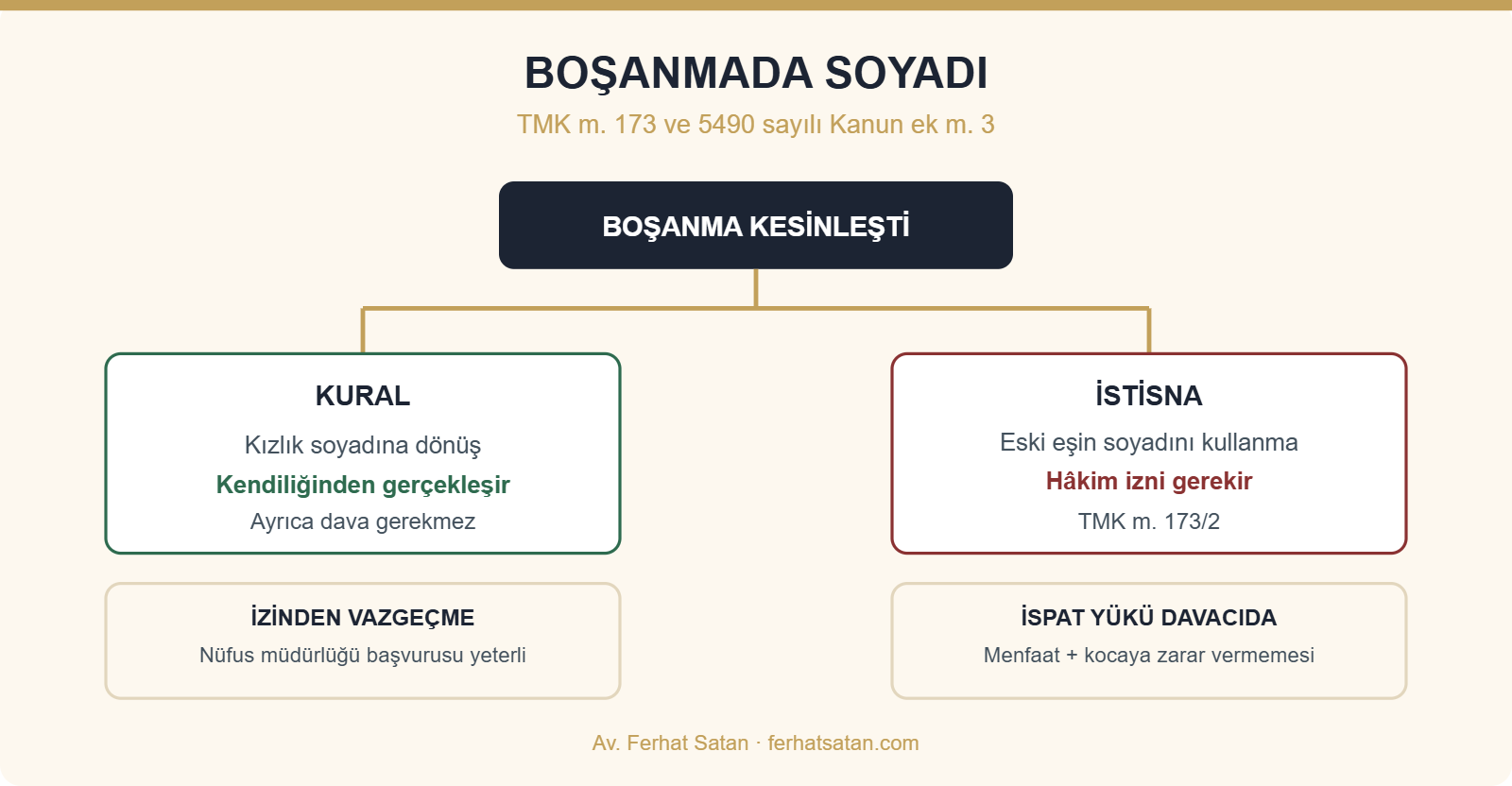 BOŞANMADA SOYADI

TMK m. 173 ve 5490 sayılı Kanun ek m. 3

BOŞANMA KESİNLEŞTİ

KURAL

Kızlık soyadına dönüş

Kendiliğinden gerçekleşir

Ayrıca dava gerekmez

İSTİSNA

Eski eşin soyadını kullanma

Hâkim izni gerekir

TMK m. 173/2

İZİNDEN VAZGEÇME

Nüfus müdürlüğü başvurusu yeterli

İSPAT YÜKÜ DAVACIDA

Menfaat + kocaya zarar vermemesi

Av. Ferhat Satan · ferhatsatan.com